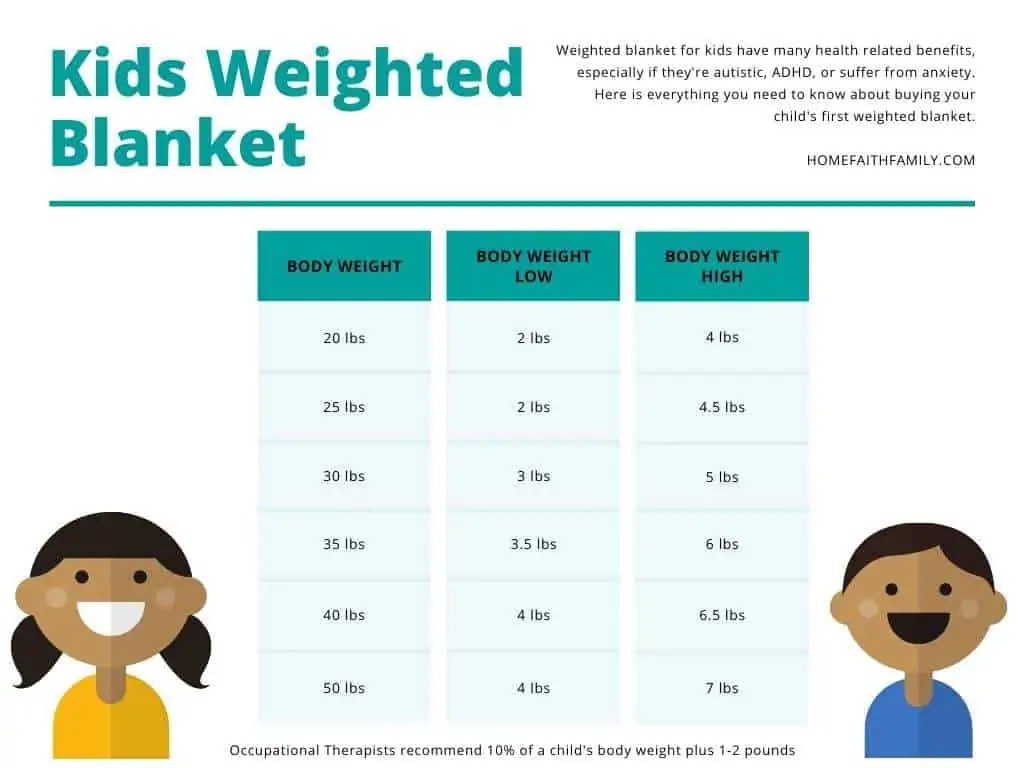 Kids Weighted Blanket

Weighted blanket for kids have many health related benefits, especially if they're autistic, ADHD, or suffer from anxiety. Here is everything you need to know about buying your child's first weighted blanket.

HOMEFAITHFAMILY.COM

| BODY WEIGHT | BODY WEIGHT LOW | BODY WEIGHT HIGH |
|---|---|---|
| 20 lbs | 2 lbs | 4 lbs |
| 25 lbs | 2 lbs | 4.5 lbs |
| 30 lbs | 3 lbs | 5 lbs |
| 35 lbs | 3.5 lbs | 6 lbs |
| 40 lbs | 4 lbs | 6.5 lbs |
| 50 lbs | 4 lbs | 7 lbs |

Occupational Therapists recommend 10% of a child's body weight plus 1-2 pounds